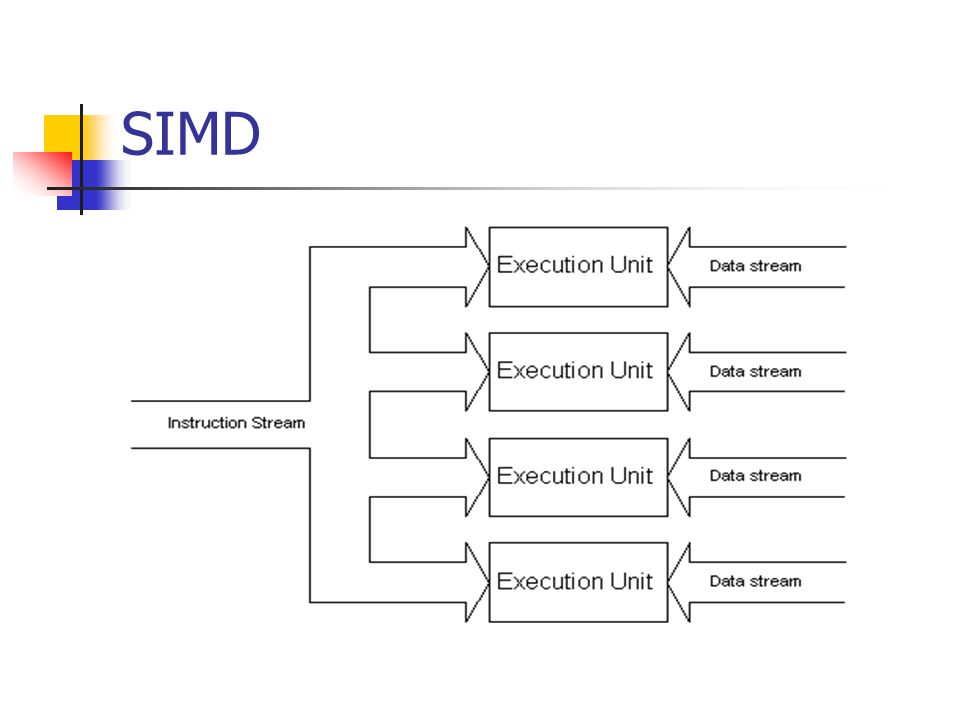 SIMD

Instruction Stream

Execution Unit

Data stream

Execution Unit

Data stream

Execution Unit

Data stream

Execution Unit

Data stream